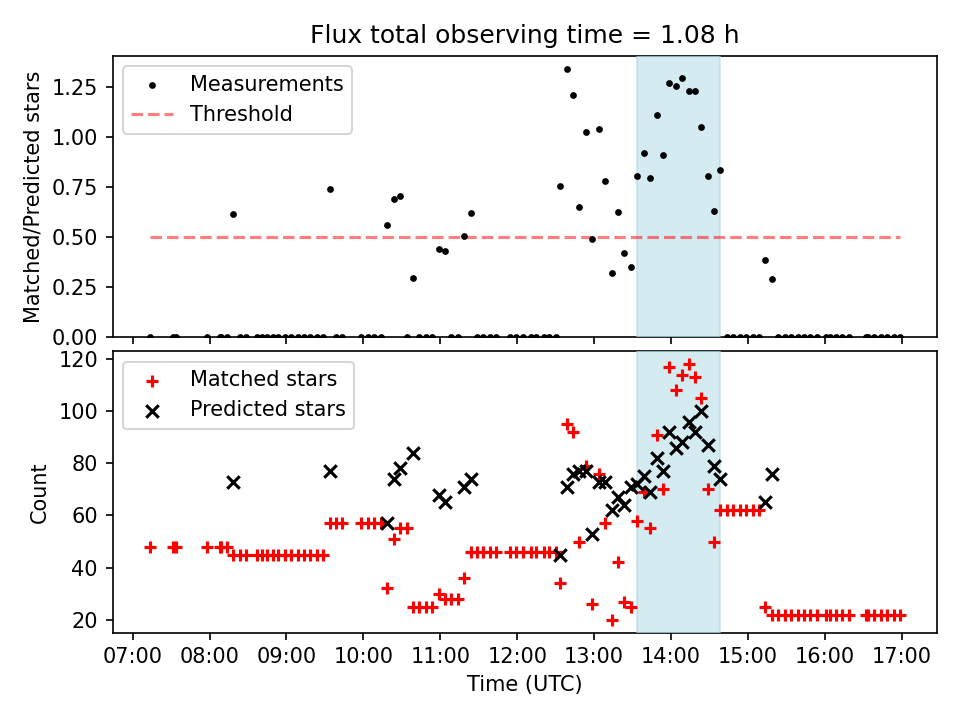 Flux total observing time = 1.08 h

Measurements
Threshold

Matched/Predicted stars

1.25
1.00
0.75
0.50
0.25
0.00

Matched stars
Predicted stars

Count

120
100
80
60
40
20

07:00 08:00 09:00 10:00 11:00 12:00 13:00 14:00 15:00 16:00 17:00

Time (UTC)